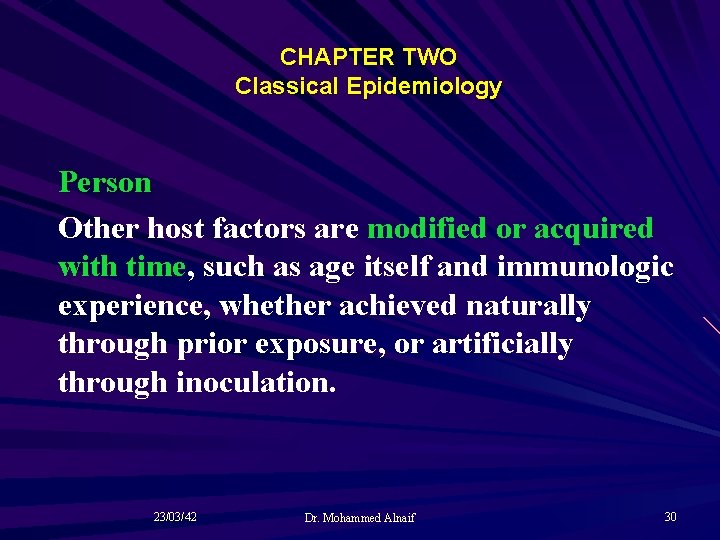 CHAPTER TWO
Classical Epidemiology

Person

Other host factors are modified or acquired with time, such as age itself and immunologic experience, whether achieved naturally through prior exposure, or artificially through inoculation.

23/03/42 Dr. Mohammed Alnaif 30